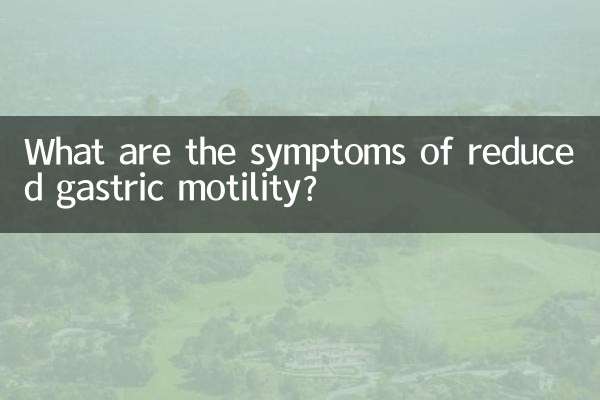 What are the symptoms of reduced gastric motility?